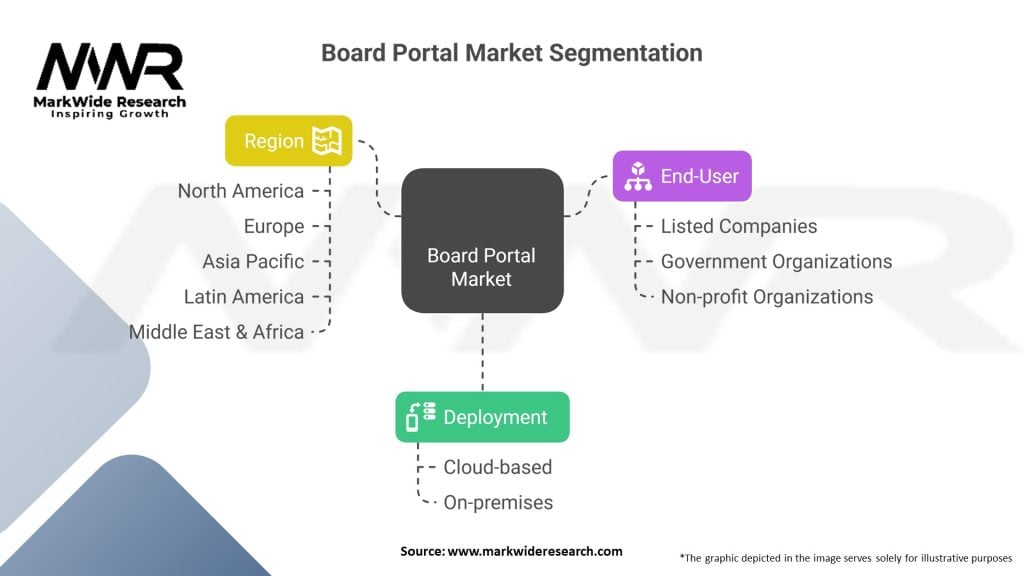 MWR
MarkWide Research
Inspiring Growth

Board Portal Market Segmentation

Region
North America
Europe
Asia Pacific
Latin America
Middle East & Africa

Board Portal Market

End-User
Listed Companies
Government Organizations
Non-profit Organizations

Deployment
Cloud-based
On-premises

Source: www.markwideresearch.com

*The graphic depicted in the image serves solely for illustrative purposes